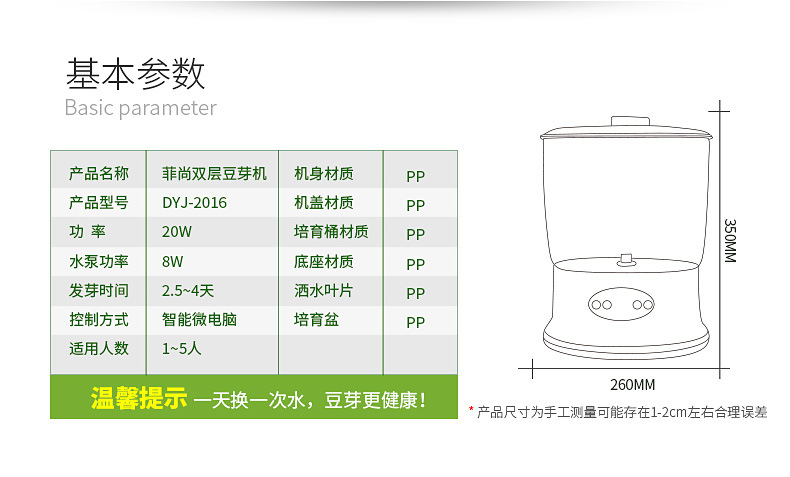 基本参数
Basic parameter

| 产品名称 | 菲尚双层豆芽机 | 机身材质 | PP |
|---|---|---|---|
| 产品型号 | DYJ-2016 | 机盖材质 | PP |
| 功 率 | 20W | 培育桶材质 | PP |
| 水泵功率 | 8W | 底座材质 | PP |
| 发芽时间 | 2.5~4天 | 洒水叶片 | PP |
| 控制方式 | 智能微电脑 | 培育盆 | PP |
| 适用人数 | 1~5人 | | |

温馨提示 一天换一次水，豆芽更健康！

350MM

260MM

* 产品尺寸为手工测量可能存在1-2cm左右合理误差